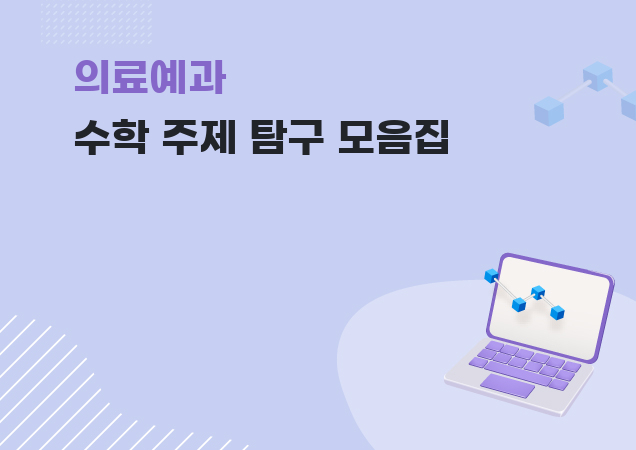 의료예과
수학 주제 탐구 모음집